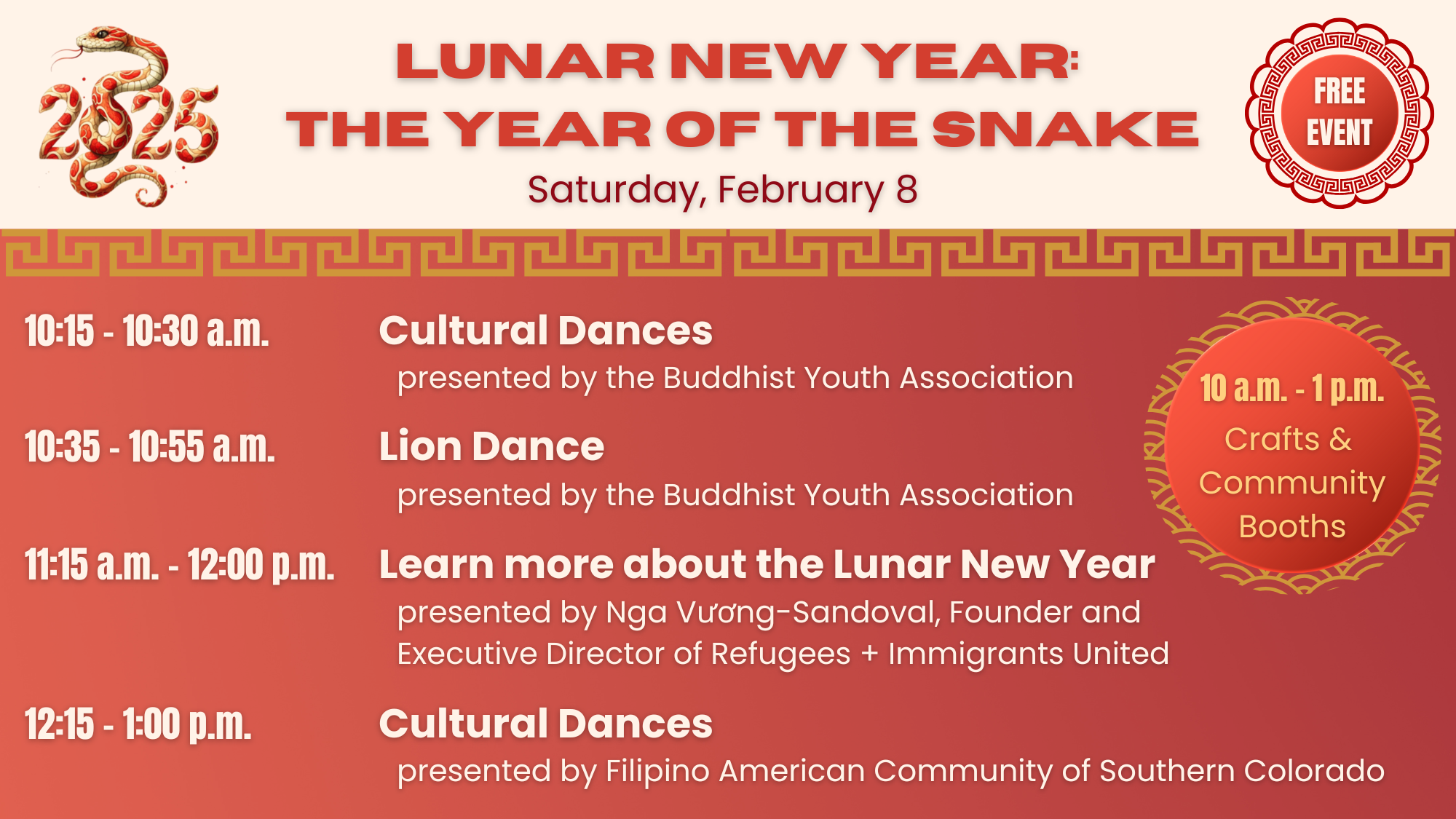 2025

LUNAR NEW YEAR:
THE YEAR OF THE SNAKE
Saturday, February 8

FREE EVENT

10:15 - 10:30 a.m. Cultural Dances
presented by the Buddhist Youth Association

10:35 - 10:55 a.m. Lion Dance
presented by the Buddhist Youth Association

11:15 a.m. - 12:00 p.m. Learn more about the Lunar New Year
presented by Nga Vương-Sandoval, Founder and Executive Director of Refugees + Immigrants United

12:15 - 1:00 p.m. Cultural Dances
presented by Filipino American Community of Southern Colorado

10 a.m. - 1 p.m.
Crafts & Community Booths